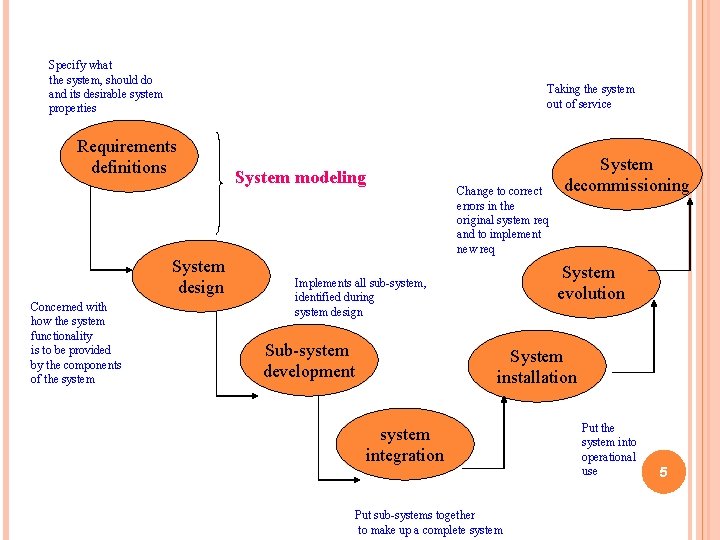 Specify what the system, should do and its desirable system properties

Requirements definitions

System modeling

System design

Concerned with how the system functionality is to be provided by the components of the system

Implements all sub-system, identified during system design

Sub-system development

system integration

Put sub-systems together to make up a complete system

System installation

Put the system into operational use

System evolution

Change to correct errors in the original system req and to implement new req

System decommissioning

Taking the system out of service

5